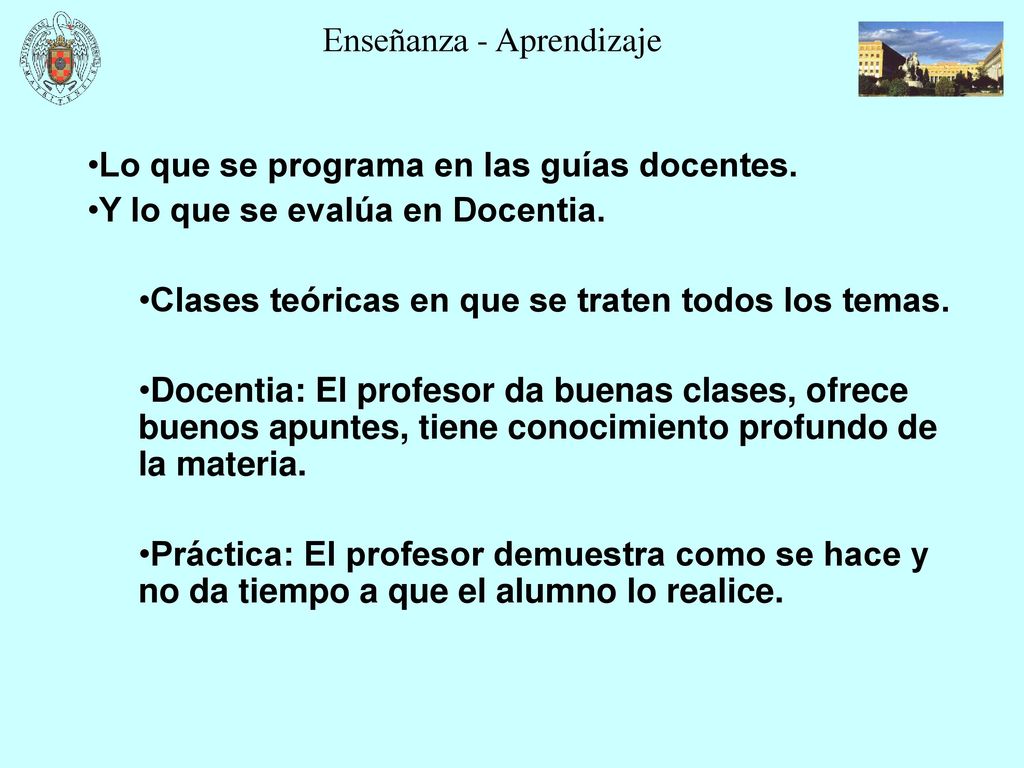 Enseñanza - Aprendizaje

•Lo que se programa en las guías docentes.
•Y lo que se evalúa en Docentia.

•Clases teóricas en que se traten todos los temas.

•Docentia: El profesor da buenas clases, ofrece buenos apuntes, tiene conocimiento profundo de la materia.

•Práctica: El profesor demuestra como se hace y no da tiempo a que el alumno lo realice.